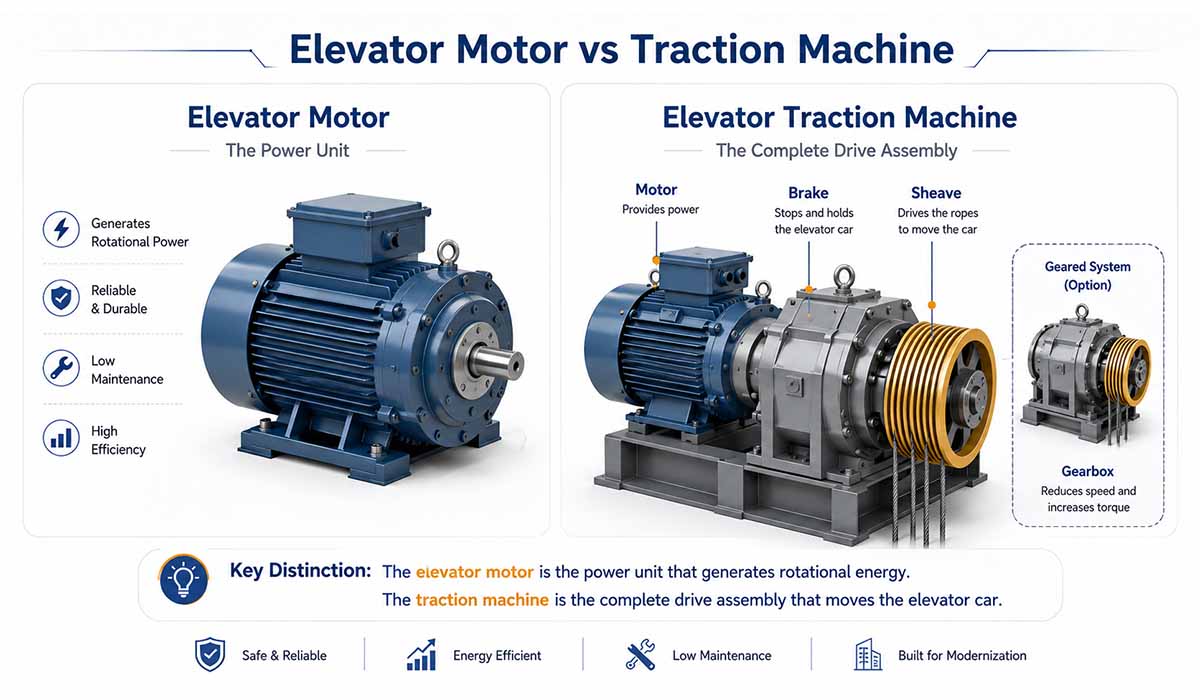 Elevator Motor vs Traction Machine

Elevator Motor

The Power Unit

Generates Rotational Power

Reliable & Durable

Low Maintenance

High Efficiency

Elevator Traction Machine

The Complete Drive Assembly

Motor
Provides power

Brake
Stops and holds the elevator car

Sheave
Drives the ropes to move the car

Geared System (Option)

Gearbox
Reduces speed and increases torque

Key Distinction: The elevator motor is the power unit that generates rotational energy. The traction machine is the complete drive assembly that moves the elevator car.

Safe & Reliable

Energy Efficient

Low Maintenance

Built for Modernization